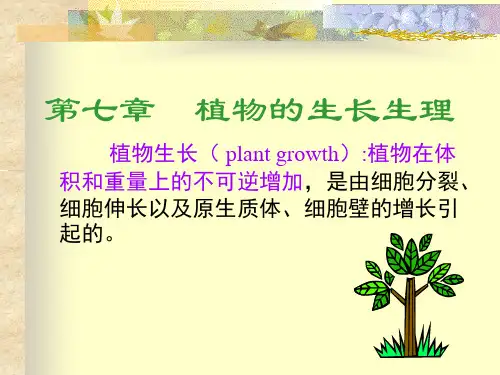 第七章　植物的生长生理

植物生长（ plant growth）:植物在体积和重量上的不可逆增加，是由细胞分裂、细胞伸长以及原生质体、细胞壁的增长引起的。